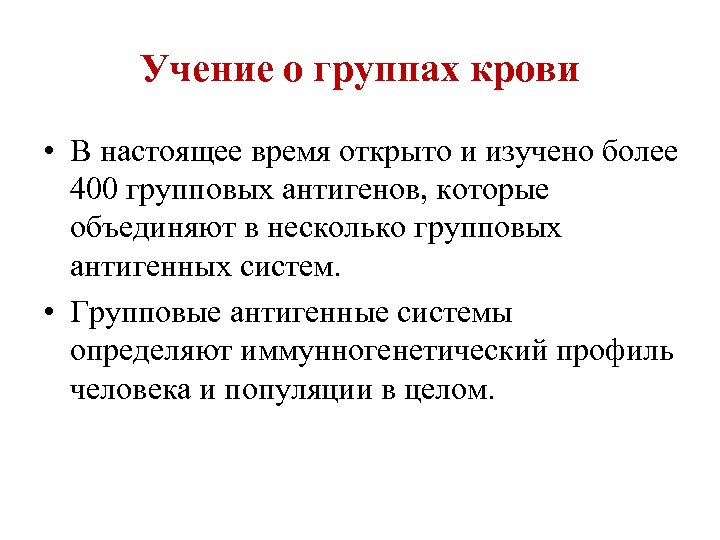 Учение о группах крови

• В настоящее время открыто и изучено более 400 групповых антигенов, которые объединяют в несколько групповых антигенных систем.

• Групповые антигенные системы определяют иммунногенетический профиль человека и популяции в целом.